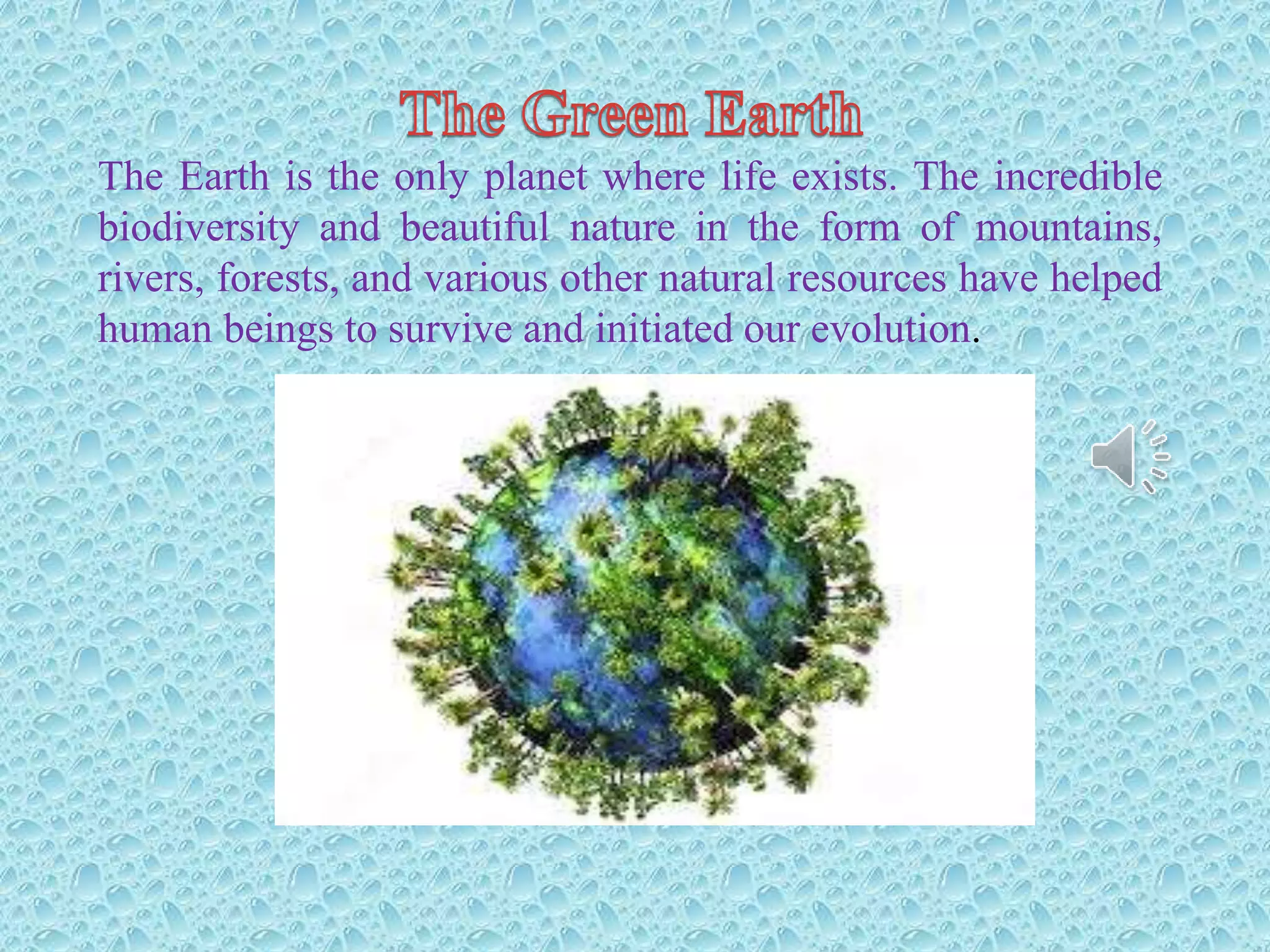 The Green Earth

The Earth is the only planet where life exists. The incredible biodiversity and beautiful nature in the form of mountains, rivers, forests, and various other natural resources have helped human beings to survive and initiated our evolution.